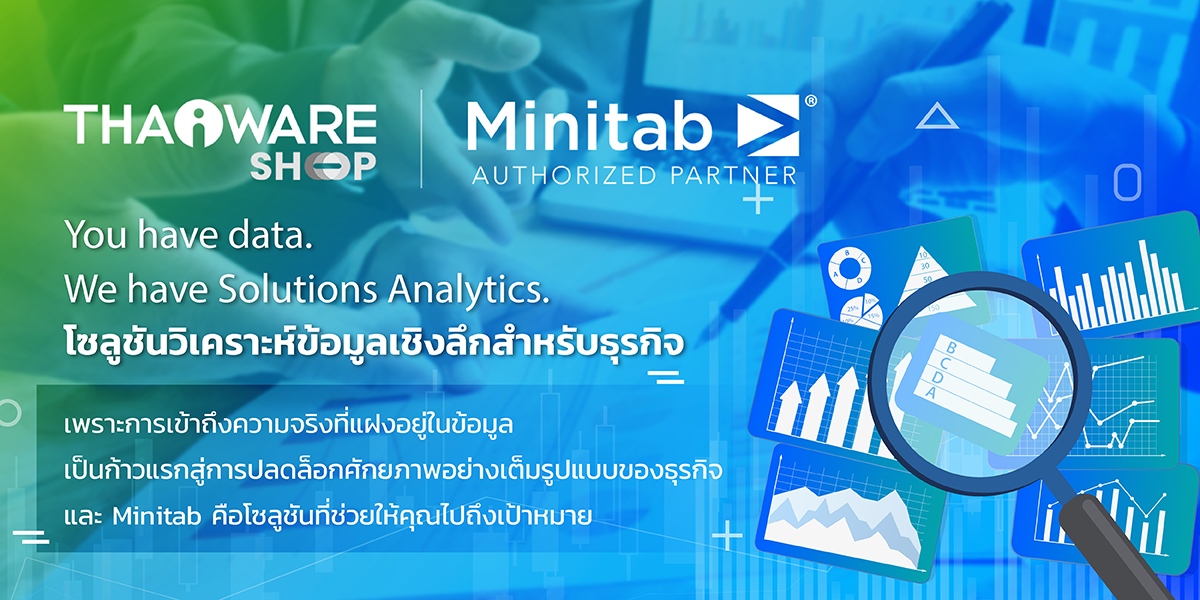 THAIWARE SHOP

Minitab®
AUTHORIZED PARTNER

You have data.
We have Solutions Analytics.
โซลูชันวิเคราะห์ข้อมูลเชิงลึกสำหรับธุรกิจ

เพราะการเข้าถึงความจริงที่แฝงอยู่ในข้อมูล
เป็นก้าวแรกสู่การปลดล็อกศักยภาพอย่างเต็มรูปแบบของธุรกิจ
และ Minitab คือโซลูชันที่ช่วยให้คุณไปถึงเป้าหมาย

B
C
D
A